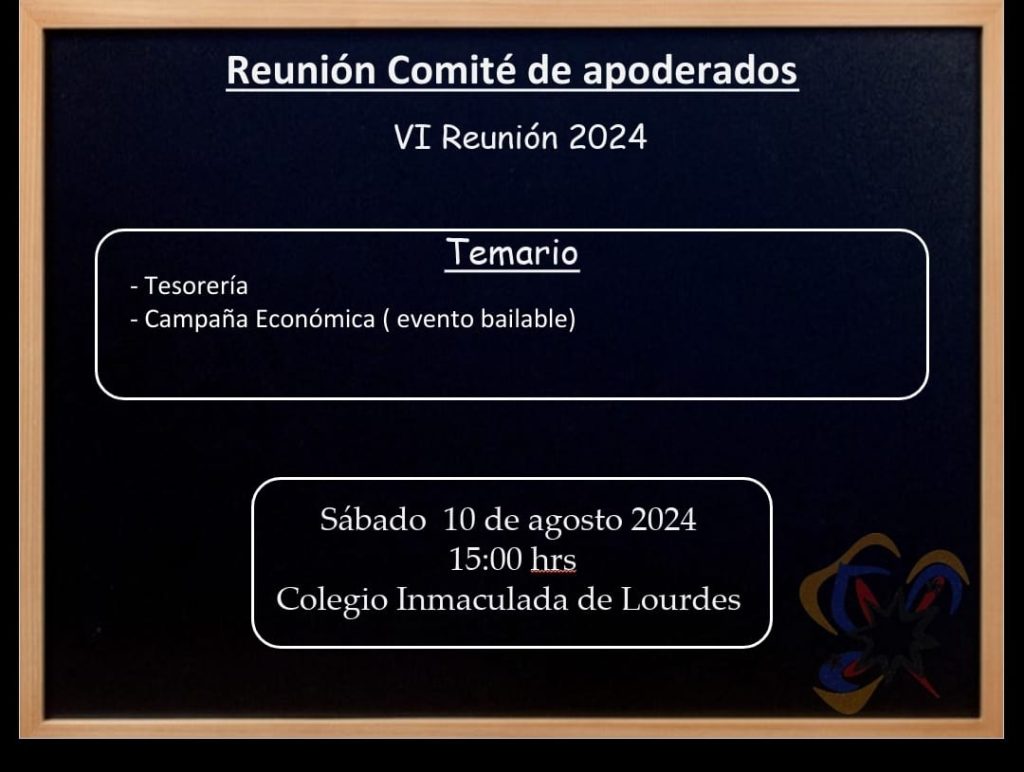 Reunión Comité de apoderados

VI Reunión 2024

Temario

- Tesorería
- Campaña Económica ( evento bailable)

Sábado 10 de agosto 2024
15:00 hrs
Colegio Inmaculada de Lourdes